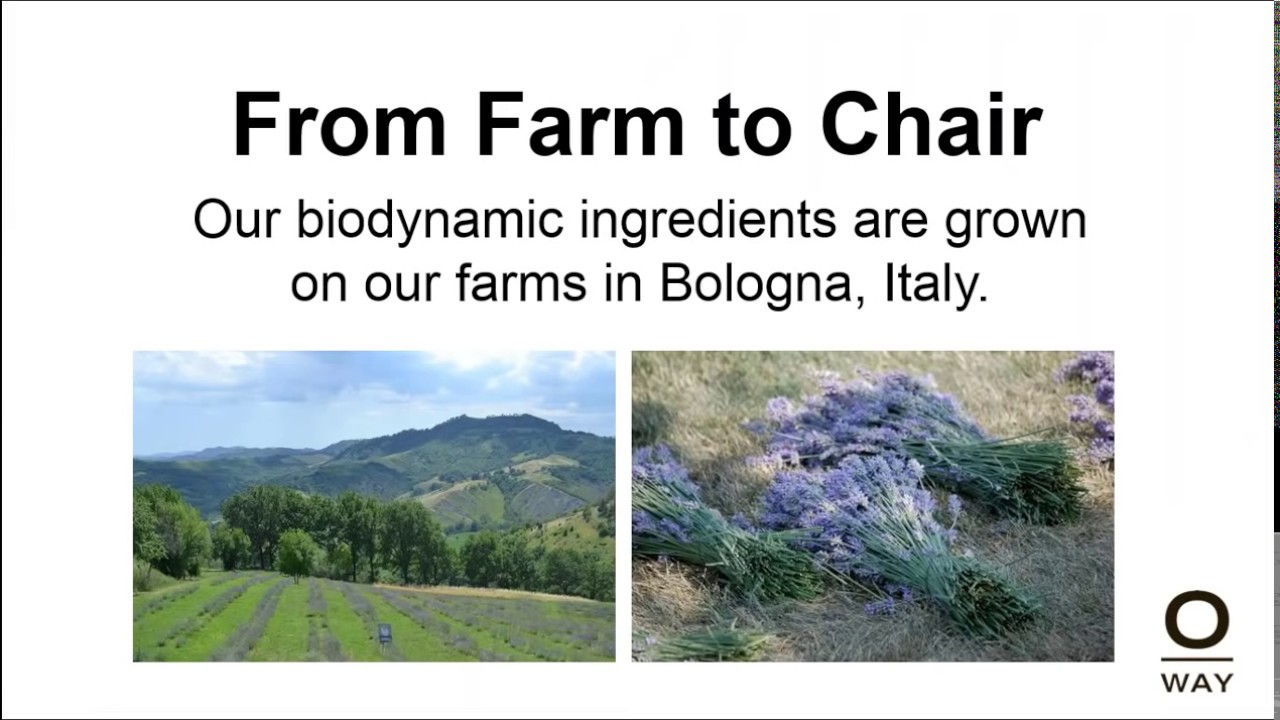 From Farm to Chair

Our biodynamic ingredients are grown on our farms in Bologna, Italy.

O
WAY